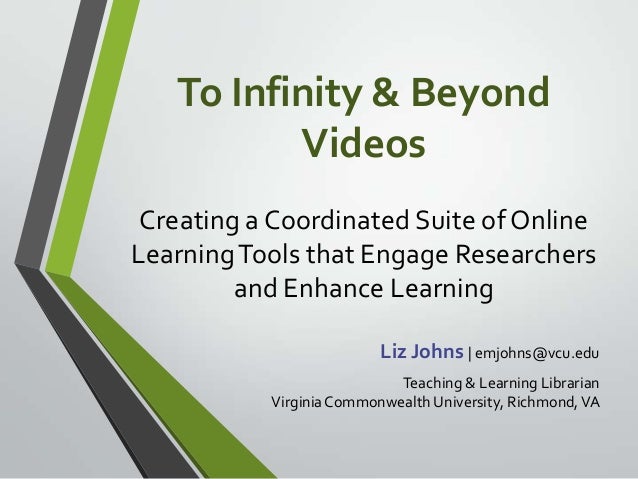 To Infinity & Beyond Videos

Creating a Coordinated Suite of Online Learning Tools that Engage Researchers and Enhance Learning

Liz Johns | emjohns@vcu.edu

Teaching & Learning Librarian
Virginia Commonwealth University, Richmond, VA